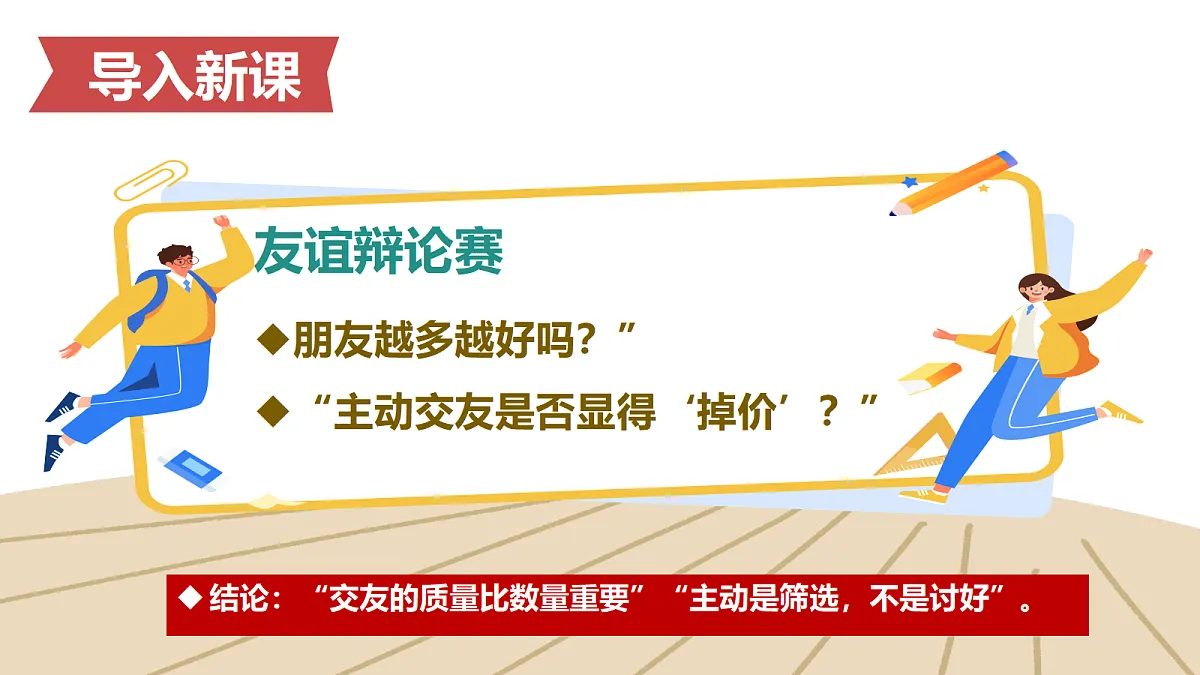 导入新课

友谊辩论赛

◆朋友越多越好吗？”

◆“主动交友是否显得‘掉价’？”

◆结论：“交友的质量比数量重要”“主动是筛选，不是讨好”。